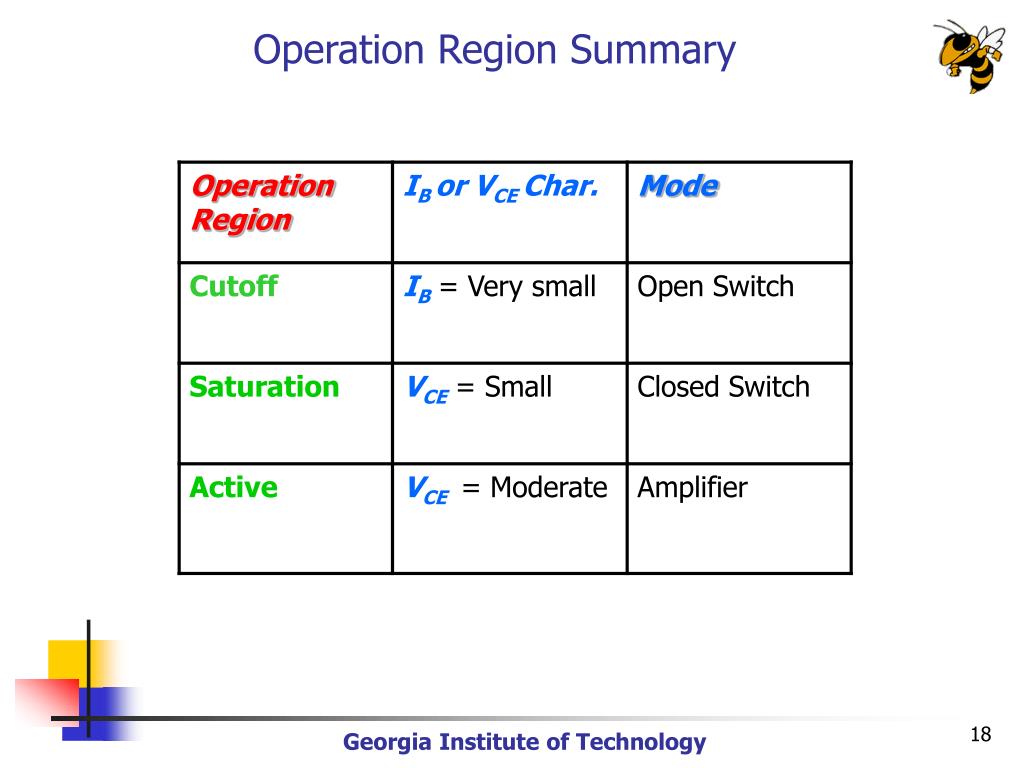 Operation Region Summary

| Operation Region | $I_B$ or $V_{CE}$ Char. | Mode |
|---|---|---|
| Cutoff | $I_B$ = Very small | Open Switch |
| Saturation | $V_{CE}$ = Small | Closed Switch |
| Active | $V_{CE}$ = Moderate | Amplifier |

Georgia Institute of Technology

18